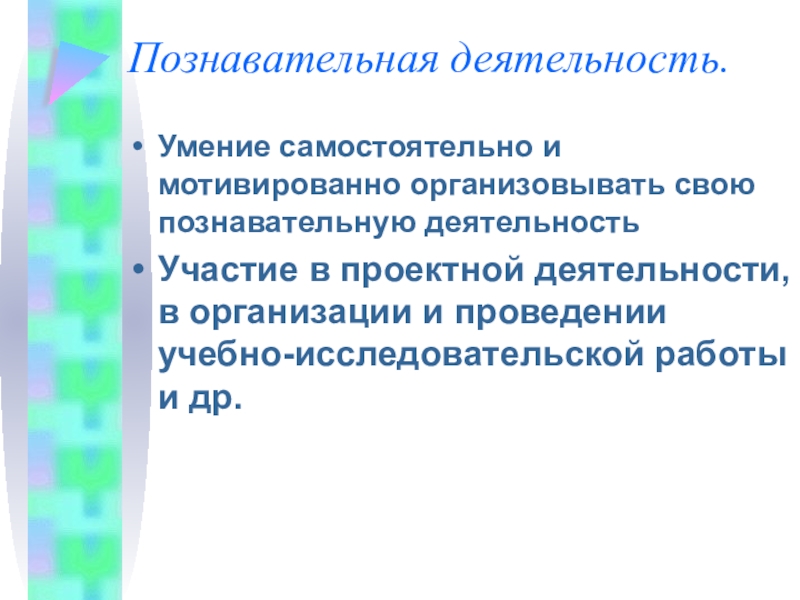 Познавательная деятельность.

• Умение самостоятельно и мотивированно организовывать свою познавательную деятельность

• Участие в проектной деятельности, в организации и проведении учебно-исследовательской работы и др.